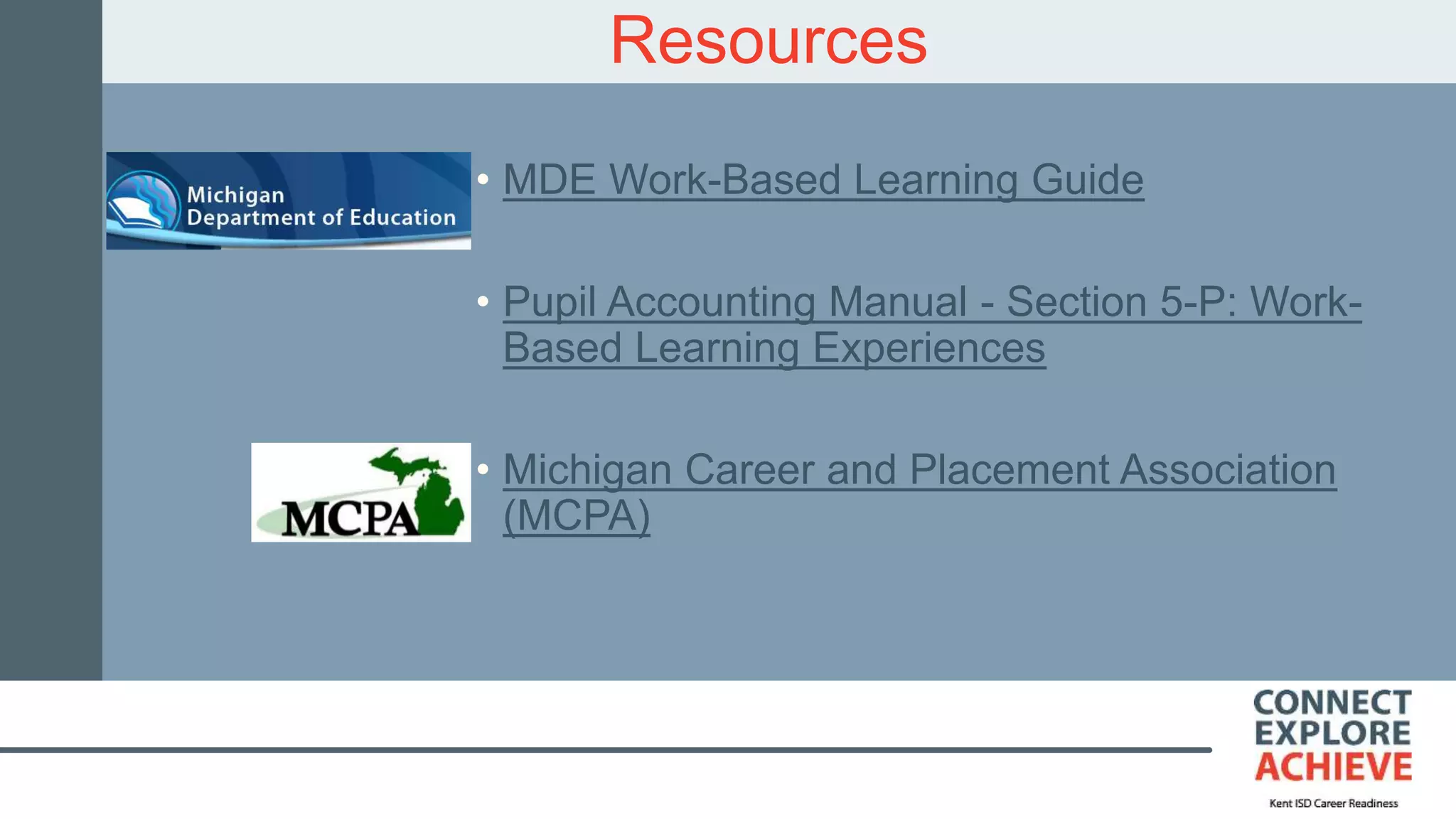 Resources

Michigan Department of Education

• MDE Work-Based Learning Guide

• Pupil Accounting Manual - Section 5-P: Work-Based Learning Experiences

MCPA

• Michigan Career and Placement Association (MCPA)

CONNECT
EXPLORE
ACHIEVE
Kent ISD Career Readiness